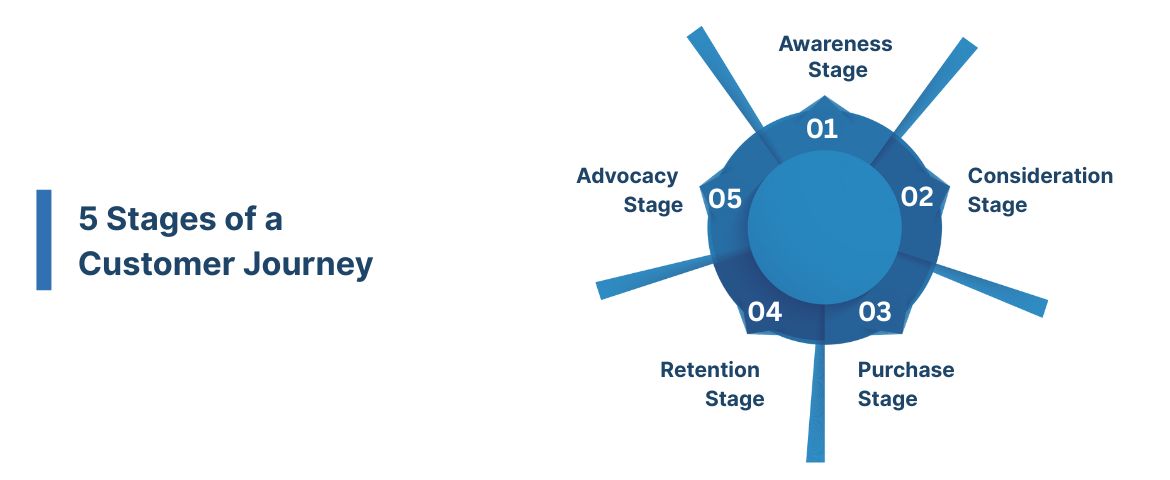 5 Stages of a Customer Journey

Awareness Stage
01

Consideration Stage
02

Purchase Stage
03

Retention Stage
04

Advocacy Stage
05